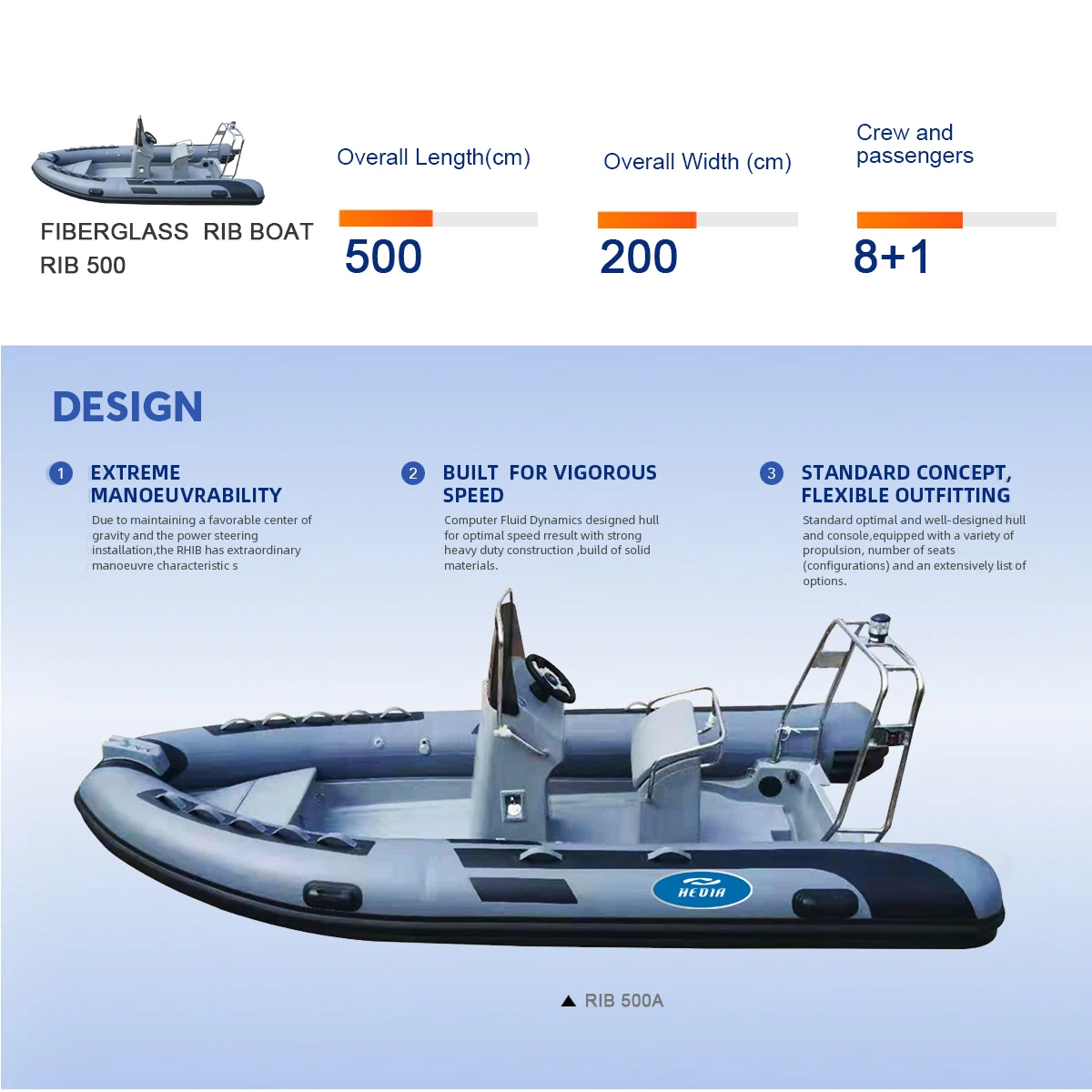 FIBERGLASS RIB BOAT
RIB 500

Overall Length(cm)
500

Overall Width (cm)
200

Crew and passengers
8+1

DESIGN

1 EXTREME MANOEUVRABILITY
Due to maintaining a favorable center of gravity and the power steering installation,the RHIB has extraordinary manoeuvre characteristic s

2 BUILT FOR VIGOROUS SPEED
Computer Fluid Dynamics designed hull for optimal speed rresult with strong heavy duty construction ,build of solid materials.

3 STANDARD CONCEPT, FLEXIBLE OUTFITTING
Standard optimal and well-designed hull and console,equipped with a variety of propulsion, number of seats (configurations) and an extensively list of options.

HEDIA

▲ RIB 500A